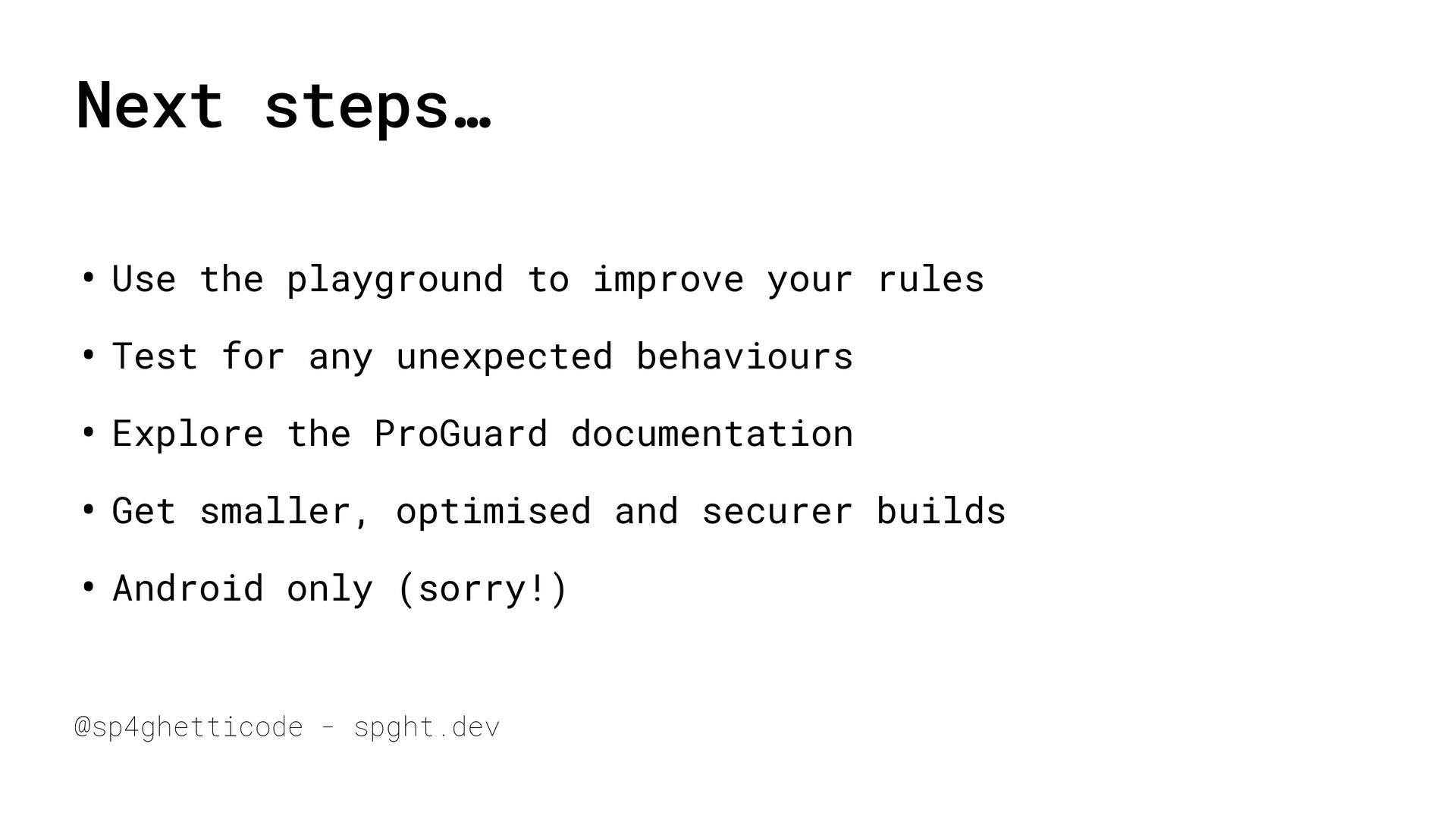 Next steps…

• Use the playground to improve your rules

• Test for any unexpected behaviours

• Explore the ProGuard documentation

• Get smaller, optimised and securer builds

• Android only (sorry!)

@sp4ghetticode - spght.dev